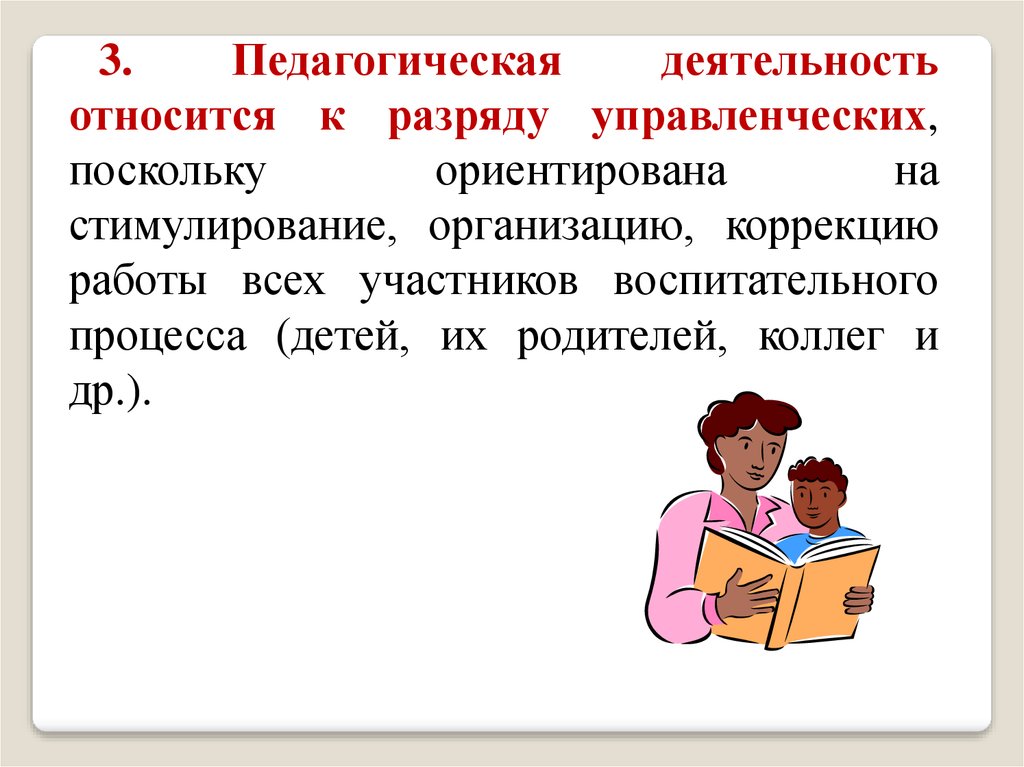 3. Педагогическая деятельность относится к разряду управленческих, поскольку ориентирована на стимулирование, организацию, коррекцию работы всех участников воспитательного процесса (детей, их родителей, коллег и др.).